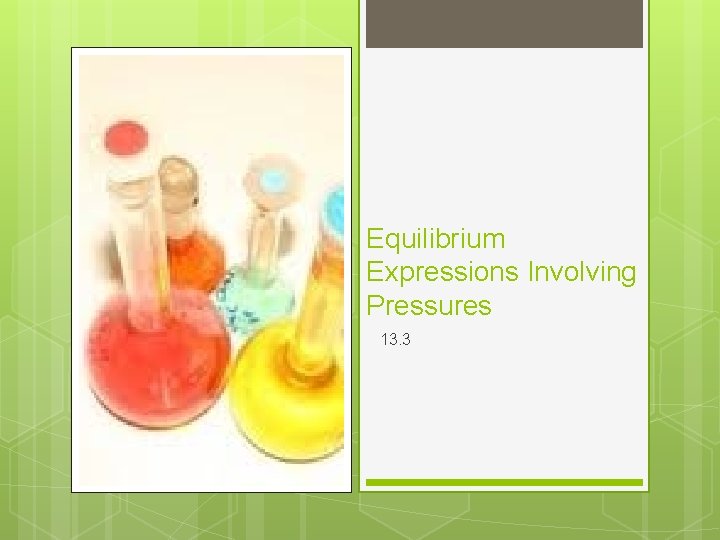 Equilibrium Expressions Involving Pressures

13.3